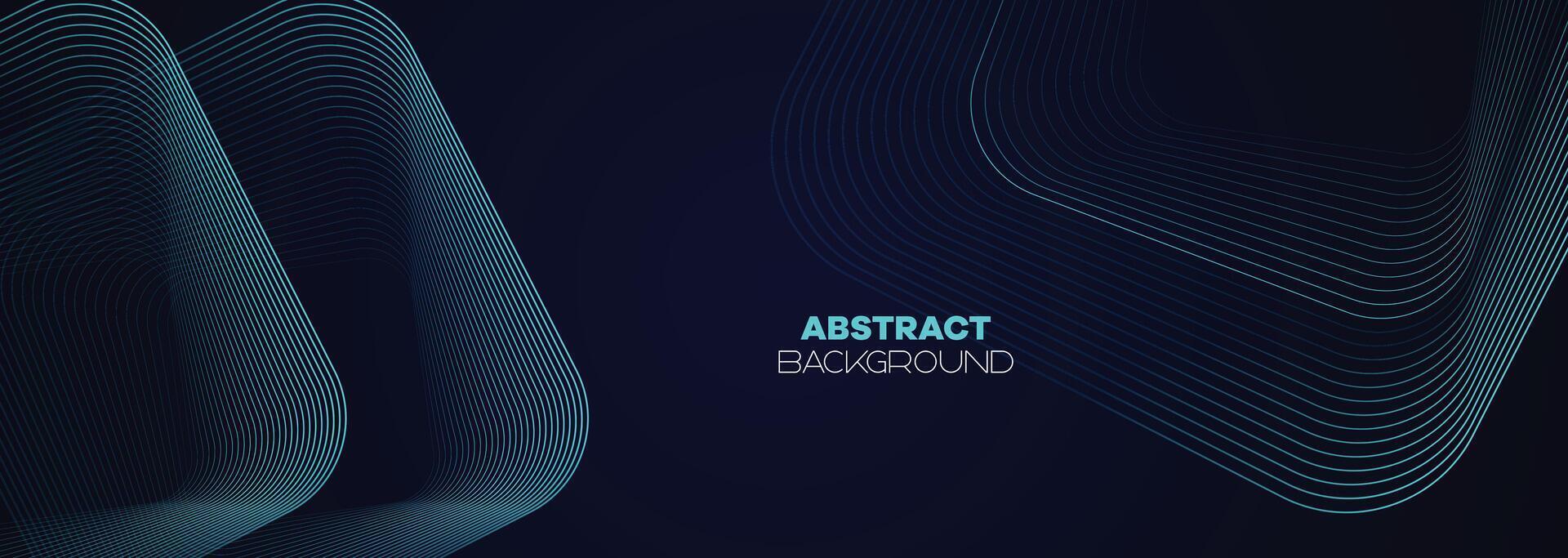 ABSTRACT
BACKGROUND